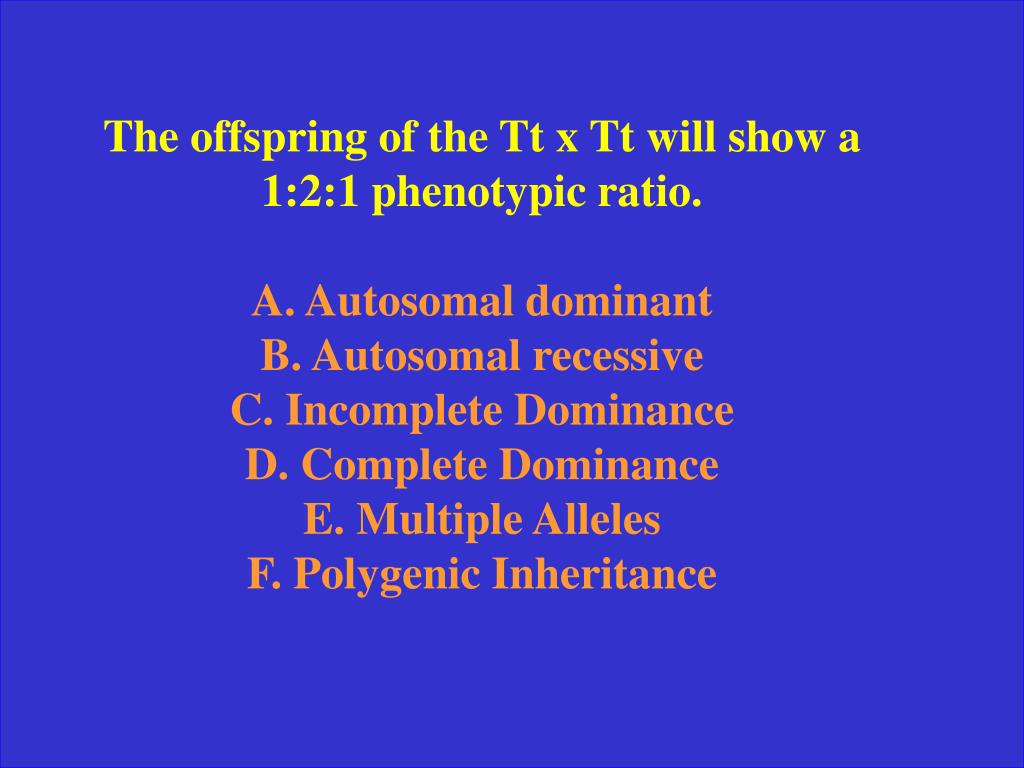 The offspring of the Tt x Tt will show a 1:2:1 phenotypic ratio.

A. Autosomal dominant
B. Autosomal recessive
C. Incomplete Dominance
D. Complete Dominance
E. Multiple Alleles
F. Polygenic Inheritance